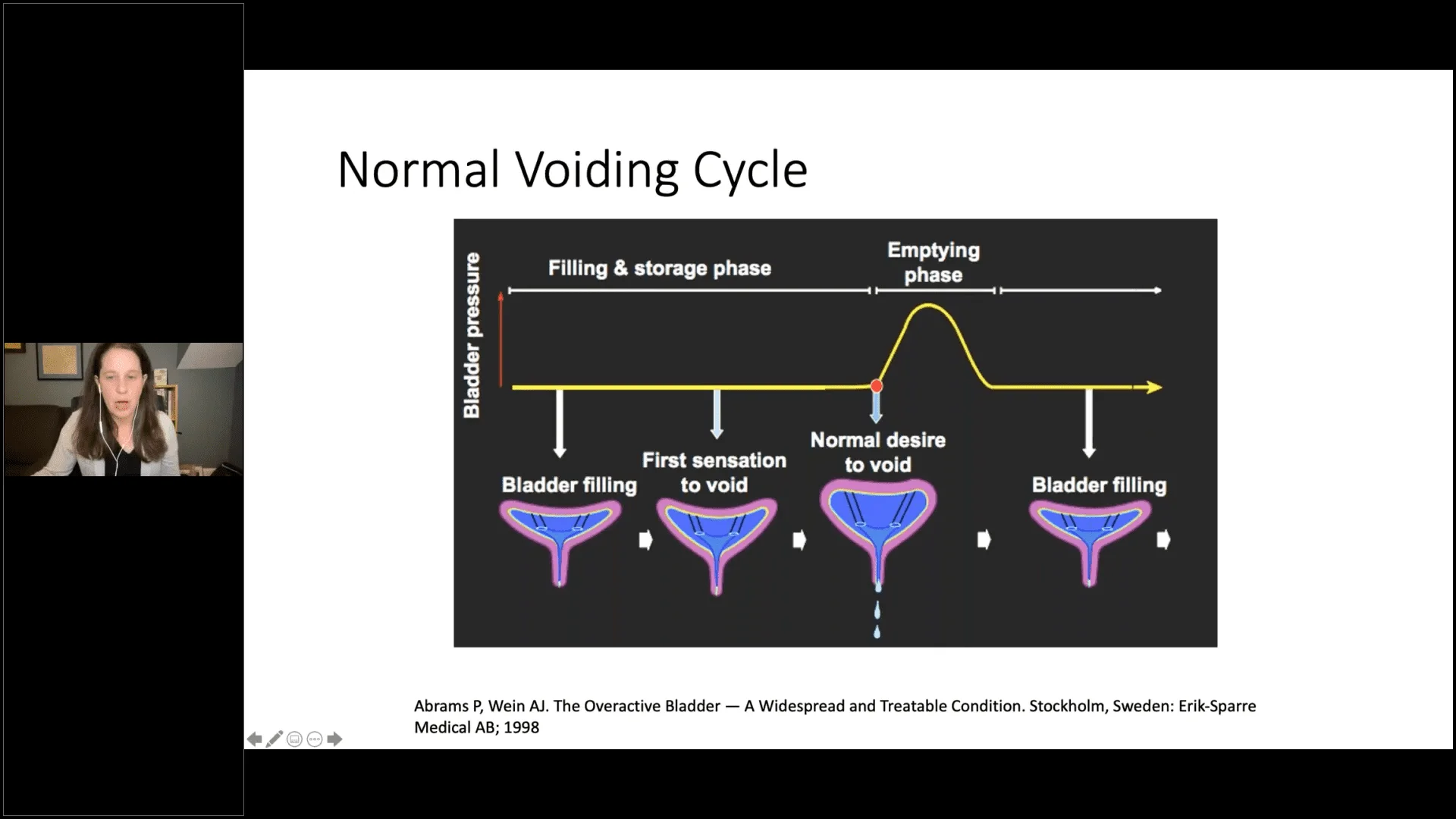 Normal Voiding Cycle

Bladder pressure

Filling & storage phase

Emptying phase

Bladder filling

First sensation to void

Normal desire to void

Bladder filling

Abrams P, Wein AJ. The Overactive Bladder — A Widespread and Treatable Condition. Stockholm, Sweden: Erik-Sparre Medical AB; 1998